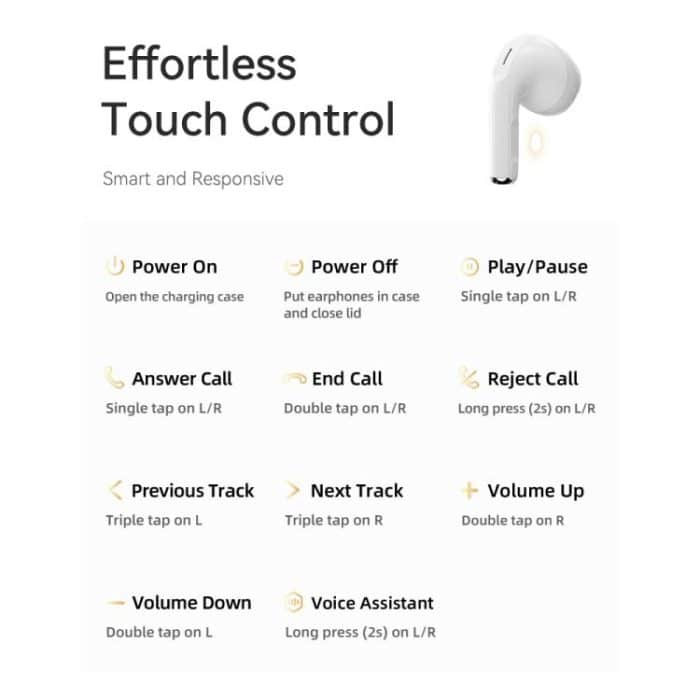 Effortless Touch Control

Smart and Responsive

Power On
Open the charging case

Power Off
Put earphones in case and close lid

Play/Pause
Single tap on L/R

Answer Call
Single tap on L/R

End Call
Double tap on L/R

Reject Call
Long press (2s) on L/R

Previous Track
Triple tap on L

Next Track
Triple tap on R

Volume Up
Double tap on R

Volume Down
Double tap on L

Voice Assistant
Long press (2s) on L/R